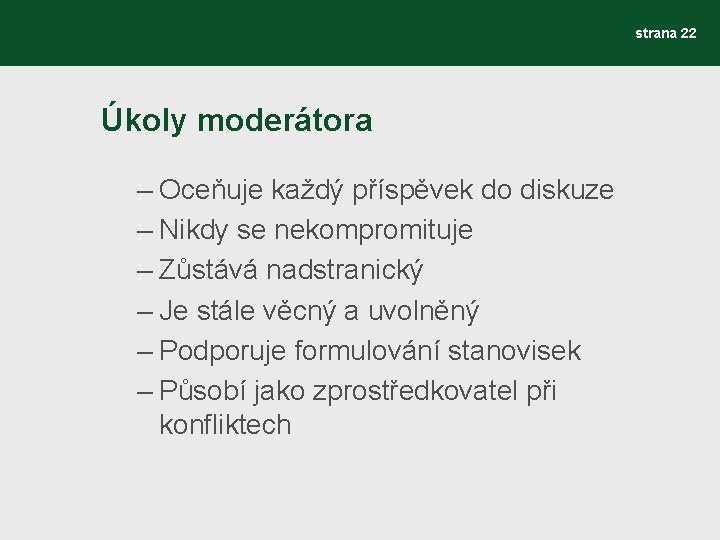 strana 22

Úkoly moderátora

– Oceňuje každý příspěvek do diskuze
– Nikdy se nekompromituje
– Zůstává nadstranický
– Je stále věcný a uvolněný
– Podporuje formulování stanovisek
– Působí jako zprostředkovatel při konfliktech